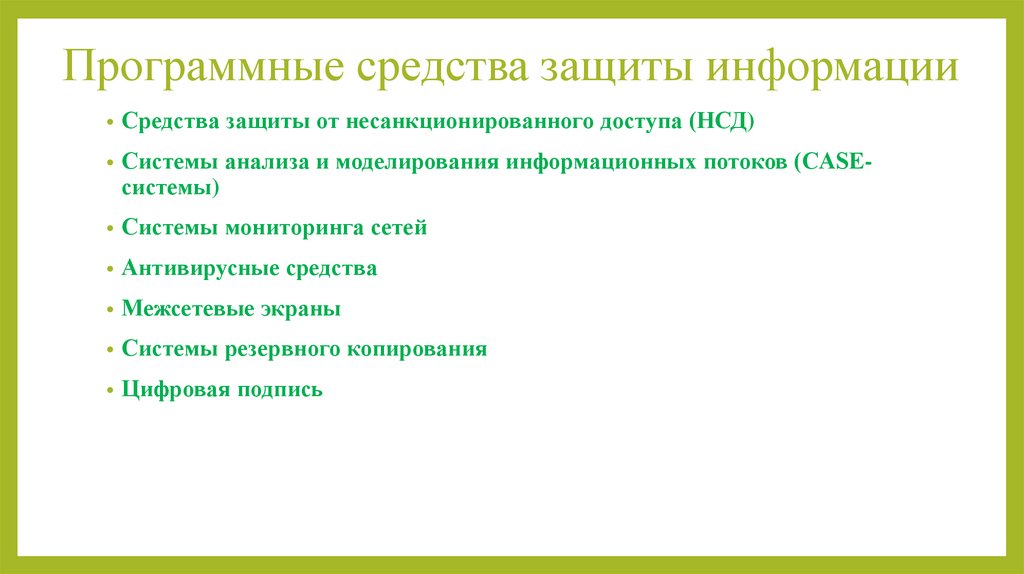 Программные средства защиты информации

• Средства защиты от несанкционированного доступа (НСД)
• Системы анализа и моделирования информационных потоков (CASE-системы)
• Системы мониторинга сетей
• Антивирусные средства
• Межсетевые экраны
• Системы резервного копирования
• Цифровая подпись